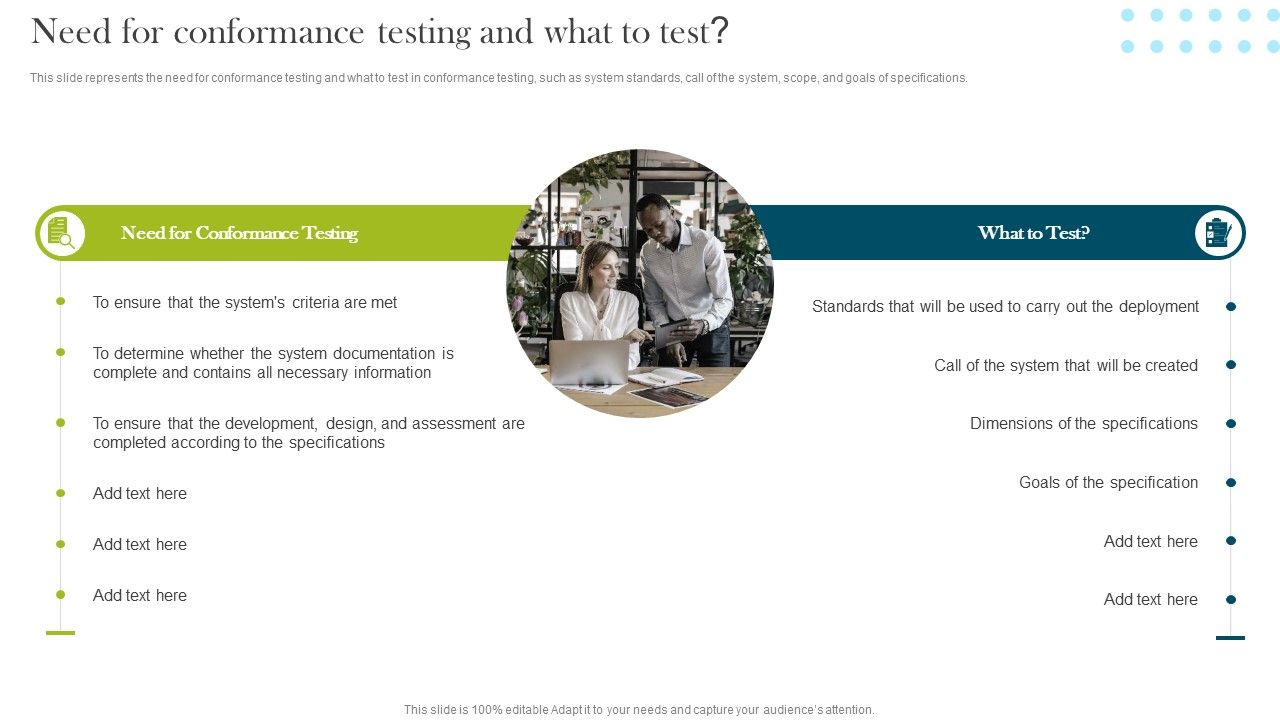 Need for conformance testing and what to test?

This slide represents the need for conformance testing and what to test in conformance testing, such as system standards, call of the system, scope, and goals of specifications.

Need for Conformance Testing

To ensure that the system's criteria are met

To determine whether the system documentation is complete and contains all necessary information

To ensure that the development, design, and assessment are completed according to the specifications

Add text here

Add text here

Add text here

What to Test?

Standards that will be used to carry out the deployment

Call of the system that will be created

Dimensions of the specifications

Goals of the specification

Add text here

Add text here

This slide is 100% editable Adapt it to your needs and capture your audience's attention.